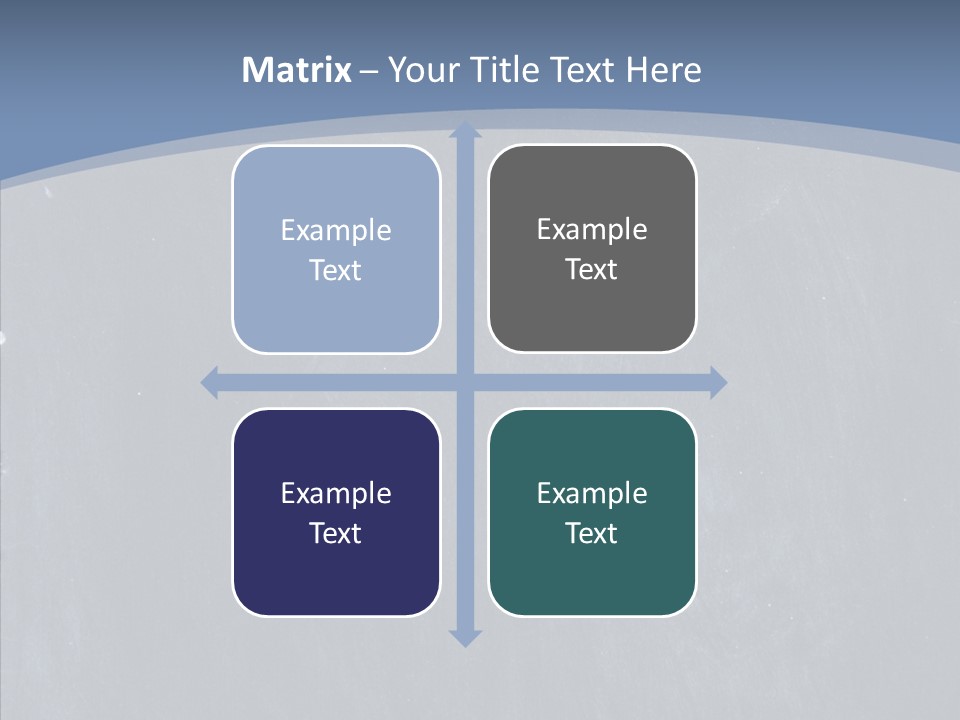 Matrix – Your Title Text Here

Example Text

Example Text

Example Text

Example Text